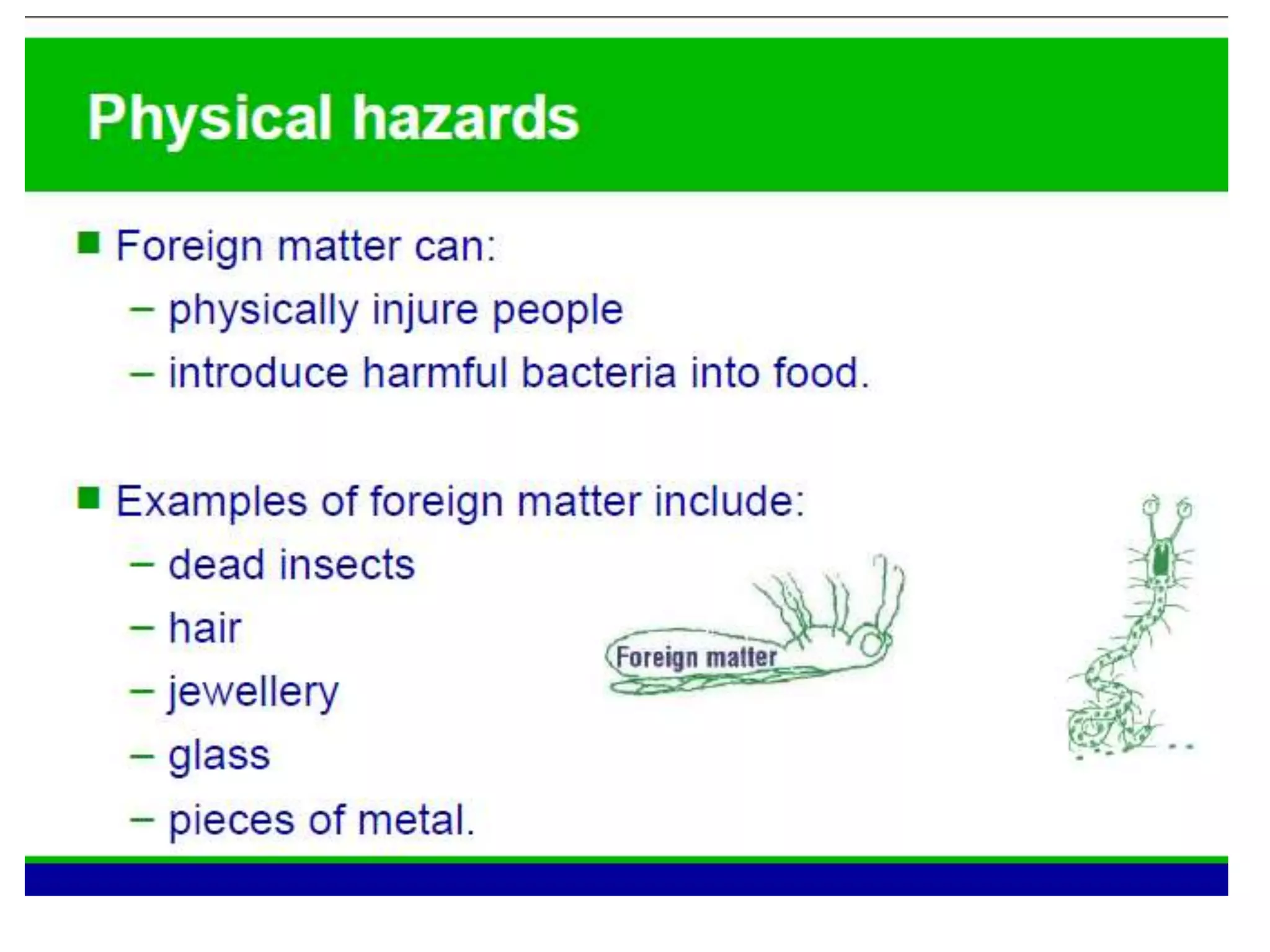 Physical hazards

■ Foreign matter can:
– physically injure people
– introduce harmful bacteria into food.

■ Examples of foreign matter include:
– dead insects
– hair
– jewellery
– glass
– pieces of metal.

Foreign matter